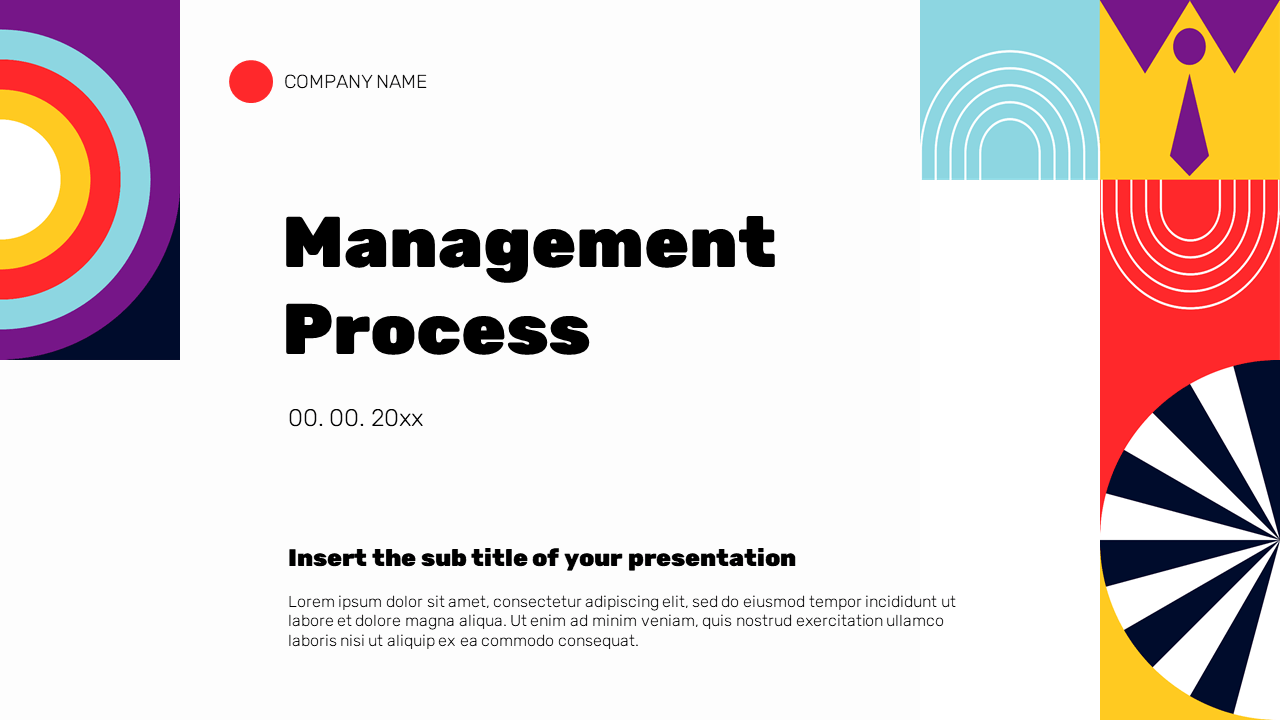 COMPANY NAME

Management Process

00. 00. 20xx

Insert the sub title of your presentation

Lorem ipsum dolor sit amet, consectetur adipiscing elit, sed do eiusmod tempor incididunt ut labore et dolore magna aliqua. Ut enim ad minim veniam, quis nostrud exercitation ullamco laboris nisi ut aliquip ex ea commodo consequat.